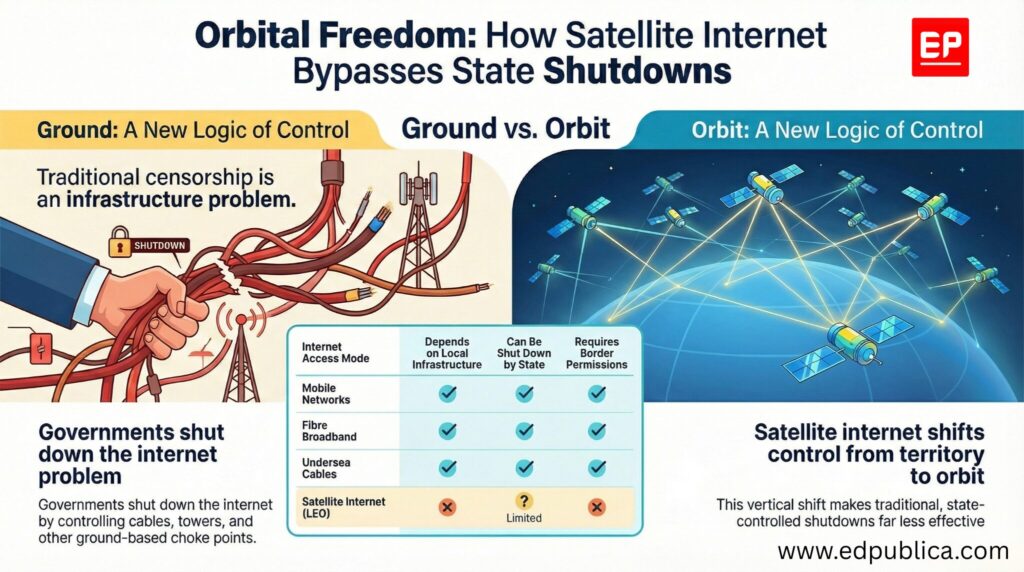 Orbital Freedom: How Satellite Internet Bypasses State Shutdowns

EP

Ground: A New Logic of Control

Ground vs. Orbit

Orbit: A New Logic of Control

Traditional censorship is an infrastructure problem.

SHUTDOWN

| Internet Access Mode | Depends on Local Infrastructure | Can Be Shut Down by State | Requires Border Permissions |
|---|---|---|---|
| Mobile Networks | ✓ | ✓ | ✓ |
| Fibre Broadband | ✓ | ✓ | ✓ |
| Undersea Cables | ✓ | ✓ | ✓ |
| Satellite Internet (LEO) | ✗ | ? Limited | ✗ |

Governments shut down the internet problem

Governments shut down the internet by controlling cables, towers, and other ground-based choke points.

Satellite internet shifts control from territory to orbit

This vertical shift makes traditional, state-controlled shutdowns far less effective

www.edpublica.com